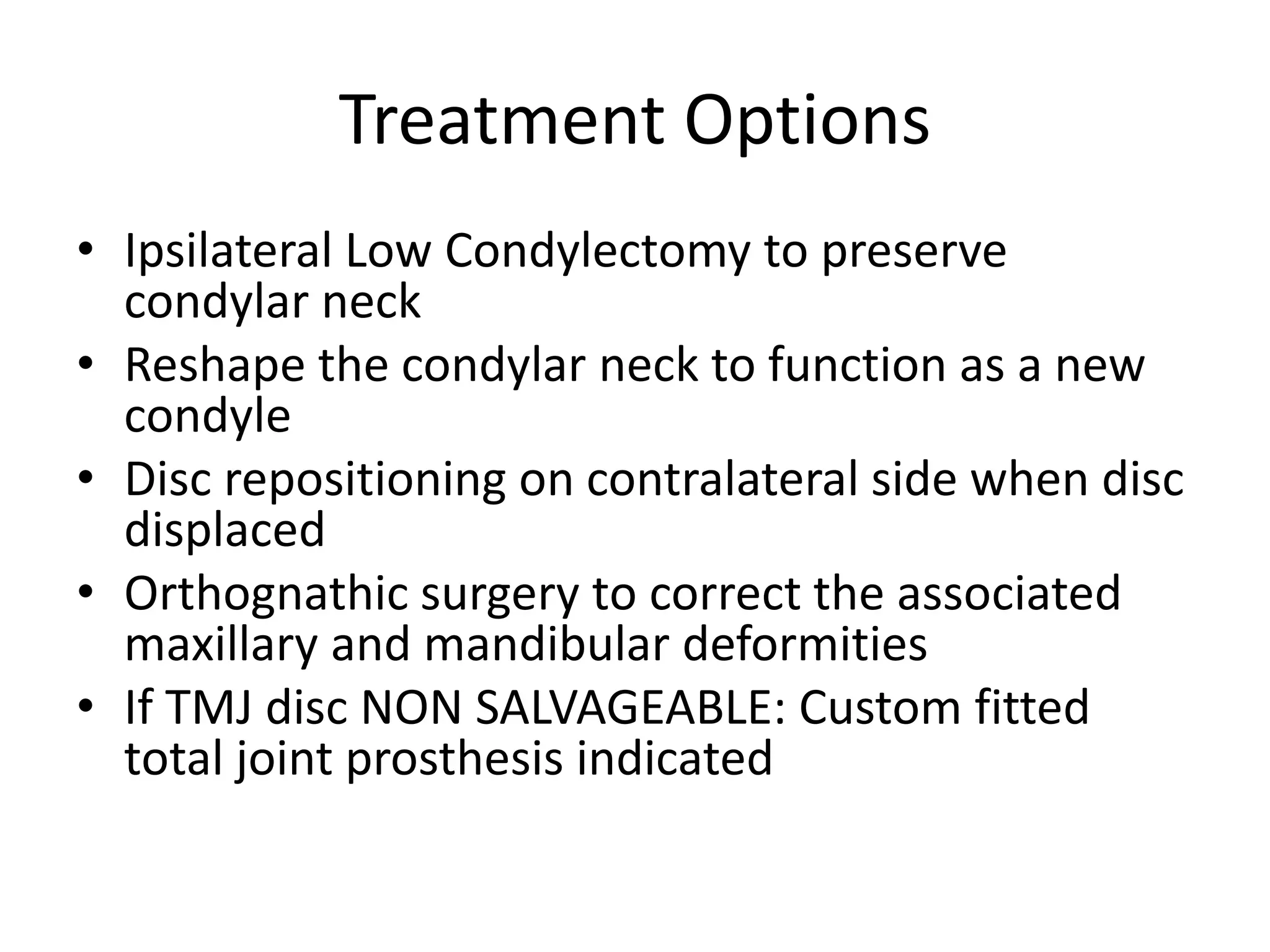 Treatment Options

• Ipsilateral Low Condylectomy to preserve condylar neck
• Reshape the condylar neck to function as a new condyle
• Disc repositioning on contralateral side when disc displaced
• Orthognathic surgery to correct the associated maxillary and mandibular deformities
• If TMJ disc NON SALVAGEABLE: Custom fitted total joint prosthesis indicated